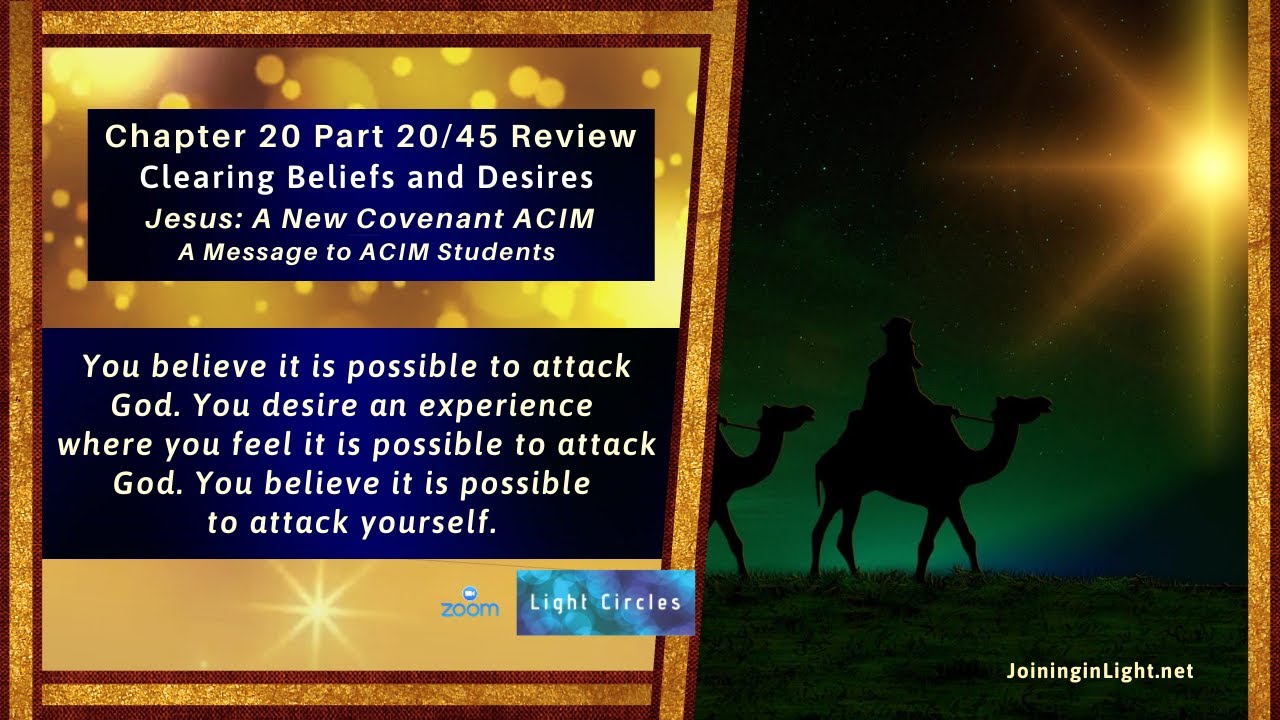 Chapter 20 Part 20/45 Review
Clearing Beliefs and Desires
Jesus: A New Covenant ACIM
A Message to ACIM Students

You believe it is possible to attack God. You desire an experience where you feel it is possible to attack God. You believe it is possible to attack yourself.

zoom

Light Circles

JoininginLight.net